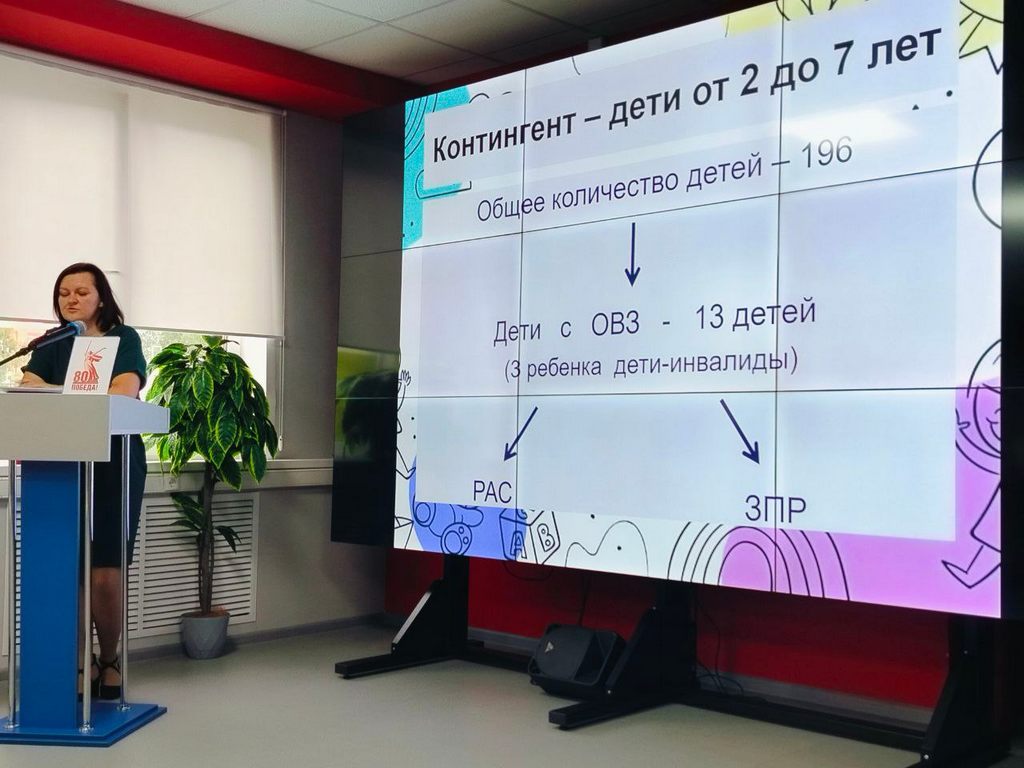 80 ПОБЕДА!

Контингент – дети от 2 до 7 лет

Общее количество детей – 196

Дети с ОВЗ - 13 детей
(3 ребенка дети-инвалиды)

РАС

ЗПР